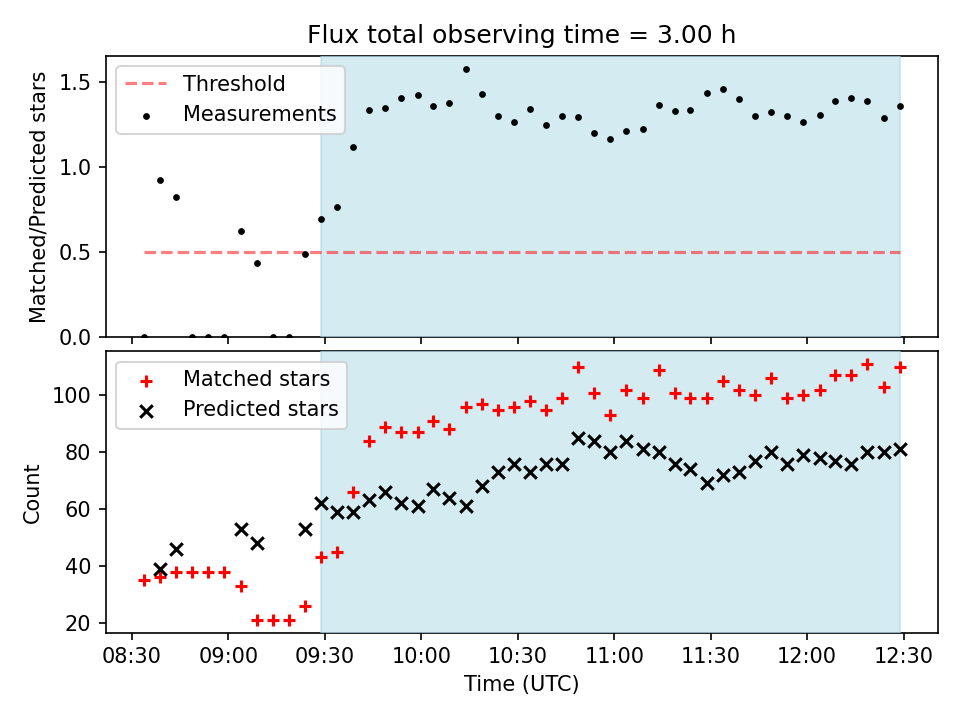 Flux total observing time = 3.00 h

Threshold
Measurements

Matched/Predicted stars

1.5
1.0
0.5
0.0

Matched stars
Predicted stars

Count

100
80
60
40
20

08:30 09:00 09:30 10:00 10:30 11:00 11:30 12:00 12:30

Time (UTC)